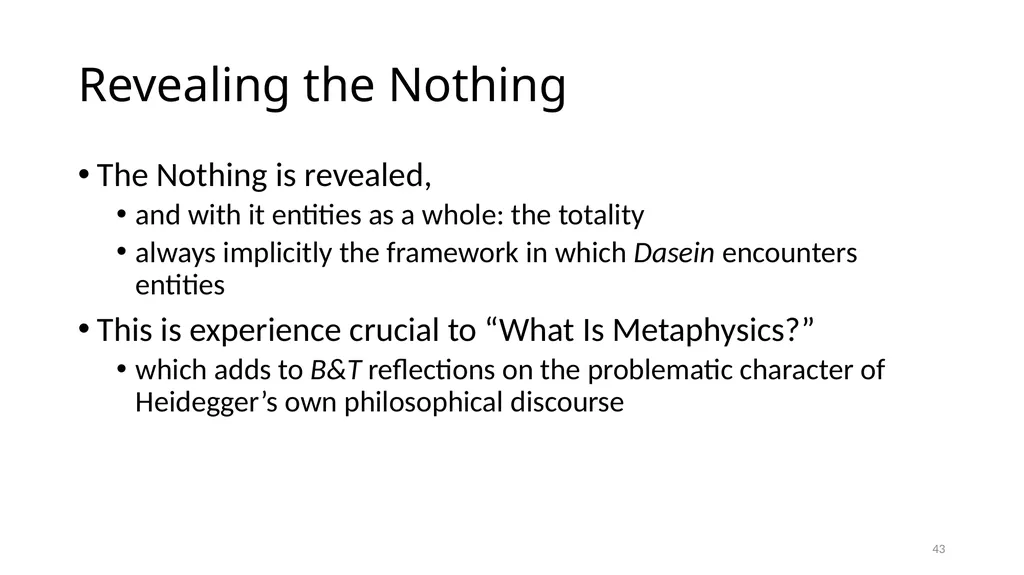 Revealing the Nothing

• The Nothing is revealed,
  • and with it entities as a whole: the totality
  • always implicitly the framework in which Dasein encounters entities
• This is experience crucial to “What Is Metaphysics?”
  • which adds to B&T reflections on the problematic character of Heidegger’s own philosophical discourse

43